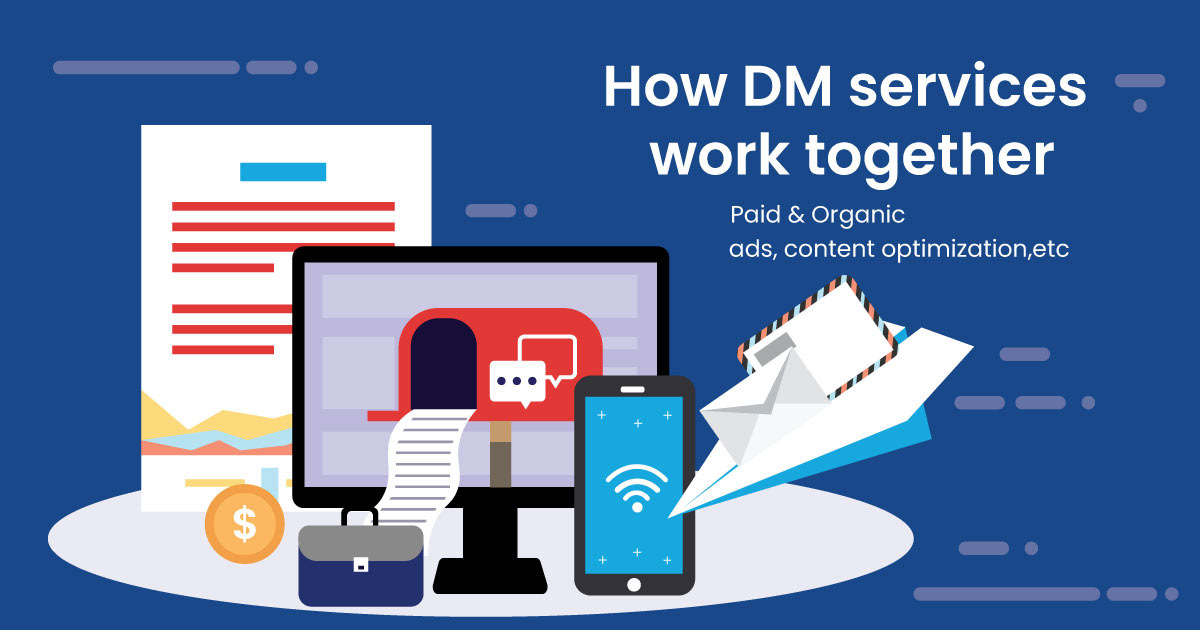 How DM services work together

Paid & Organic ads, content optimization,etc

$